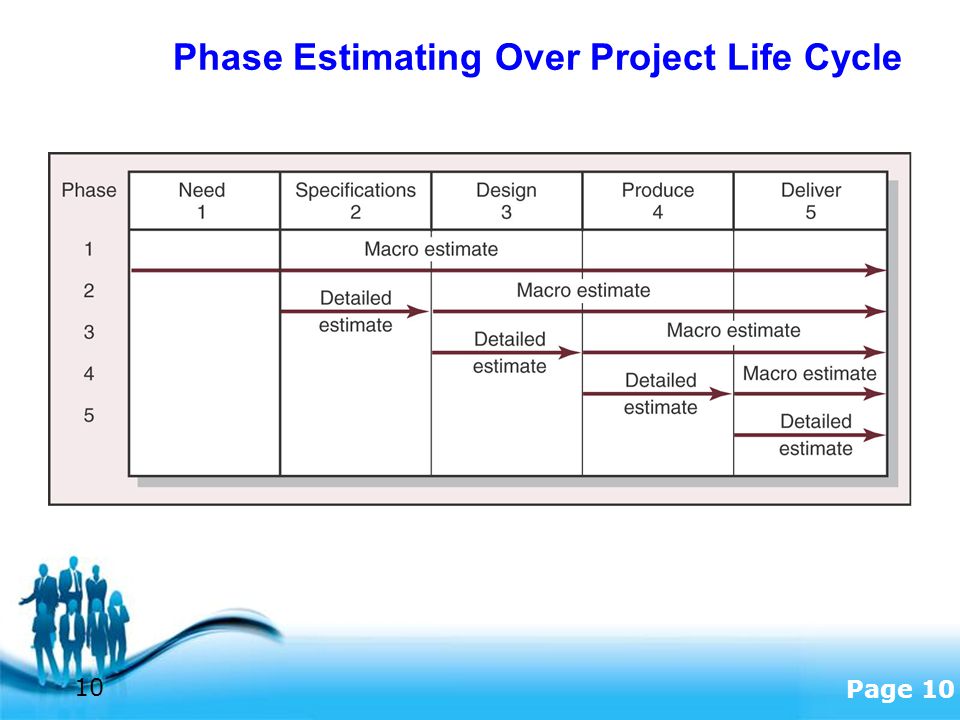 Phase Estimating Over Project Life Cycle

| Phase | Need 1 | Specifications 2 | Design 3 | Produce 4 | Deliver 5 |
|---|---|---|---|---|---|
| 1 | | Macro estimate | | | |
| 2 | | Detailed estimate | Macro estimate | | |
| 3 | | | Detailed estimate | Macro estimate | |
| 4 | | | | Detailed estimate | Macro estimate |
| 5 | | | | | Detailed estimate |

10

Page 10